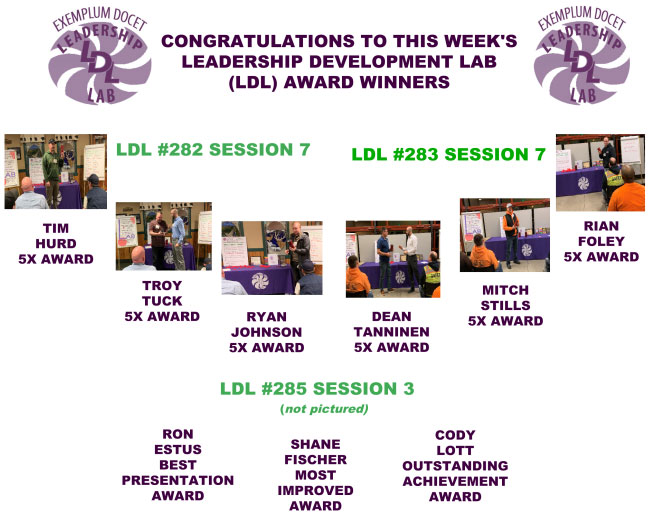 EXEMPLUM DOCET
LEADERSHIP
LDL
LAB

CONGRATULATIONS TO THIS WEEK'S LEADERSHIP DEVELOPMENT LAB (LDL) AWARD WINNERS

EXEMPLUM DOCET
LEADERSHIP
LDL
LAB

LDL #282 SESSION 7

LDL #283 SESSION 7

TIM
HURD
5X AWARD

TROY
TUCK
5X AWARD

RYAN
JOHNSON
5X AWARD

DEAN
TANNINEN
5X AWARD

MITCH
STILLS
5X AWARD

RIAN
FOLEY
5X AWARD

LDL #285 SESSION 3
(not pictured)

RON
ESTUS
BEST
PRESENTATION
AWARD

SHANE
FISCHER
MOST
IMPROVED
AWARD

CODY
LOTT
OUTSTANDING
ACHIEVEMENT
AWARD